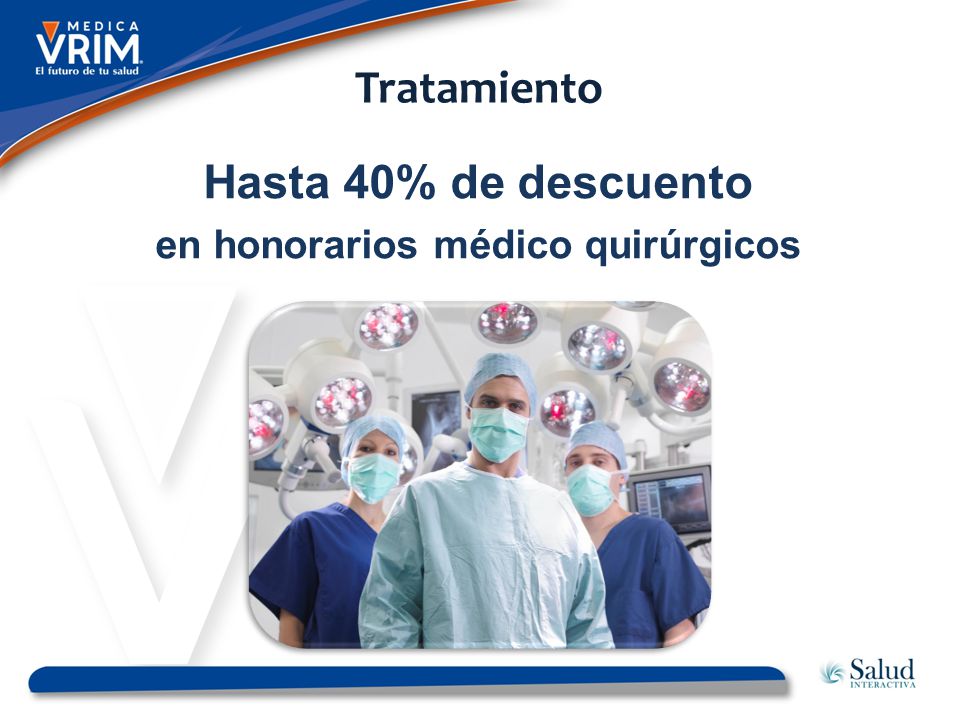 MEDICA
VRIM
El futuro de tu salud

Tratamiento

Hasta 40% de descuento
en honorarios médico quirúrgicos

Salud
INTERACTIVA